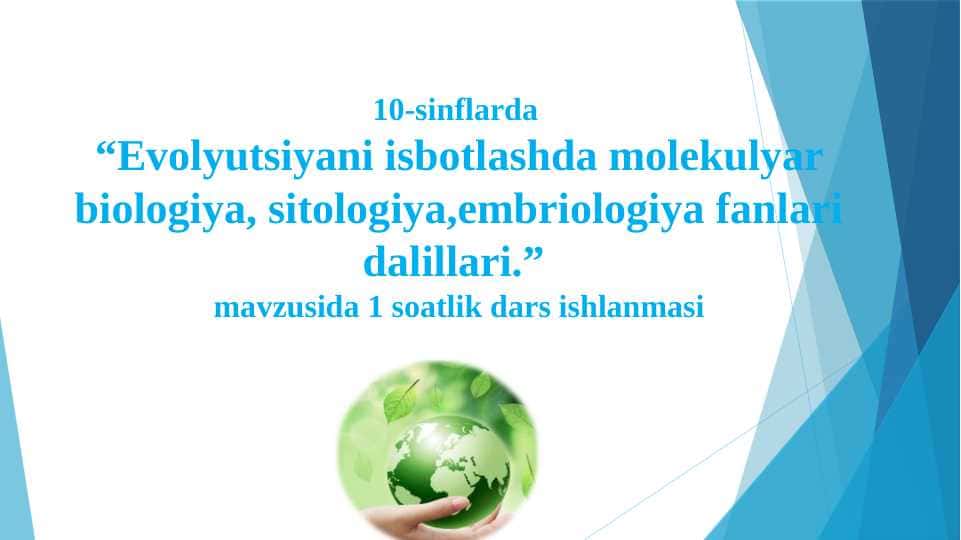 10-sinflarda
“Evolyutsiyani isbotlashda molekulyar biologiya, sitologiya,embriologiya fanlari dalillari.”
mavzusida 1 soatlik dars ishlanmasi